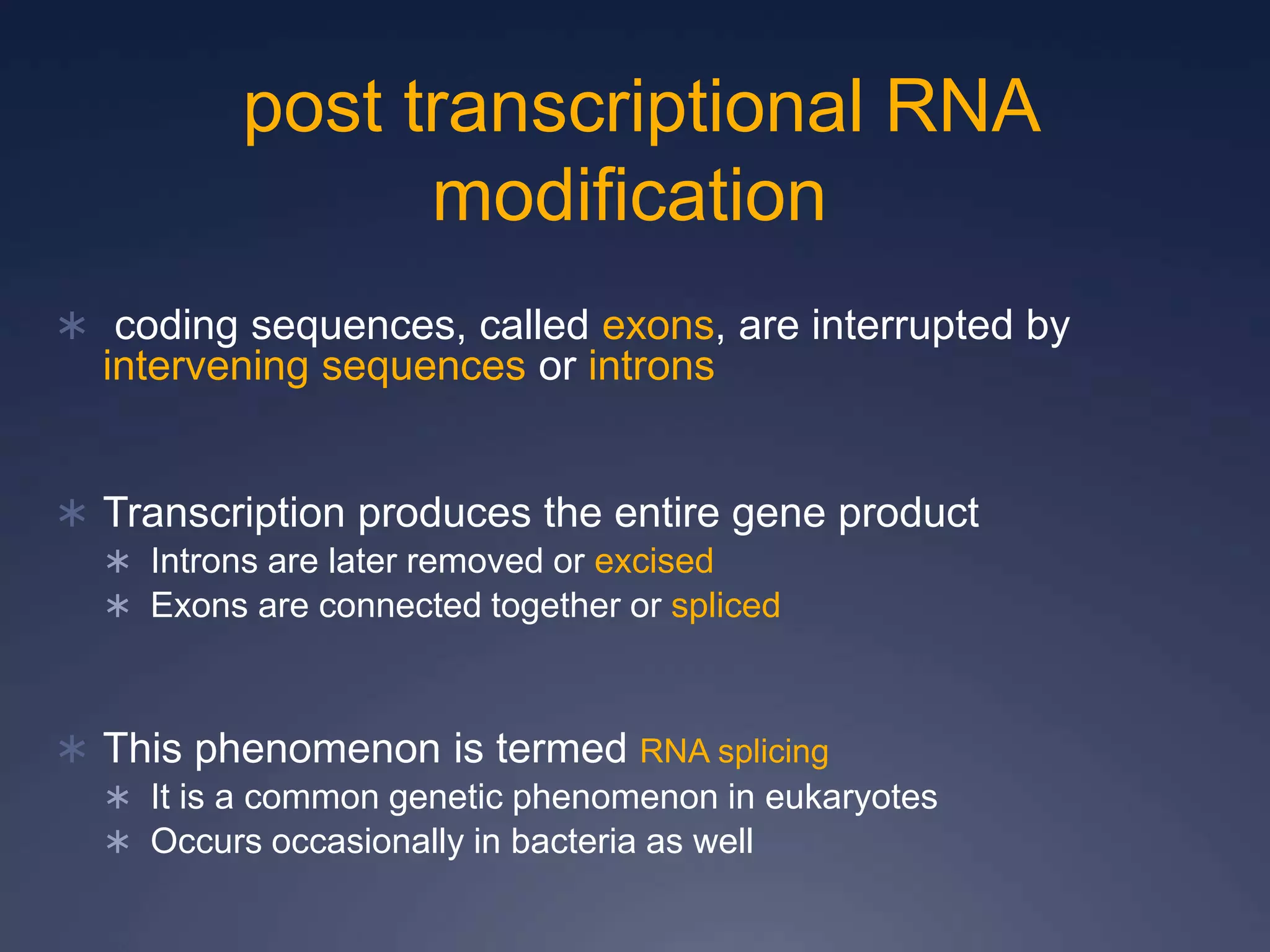 post transcriptional RNA modification

∗ coding sequences, called exons, are interrupted by intervening sequences or introns

∗ Transcription produces the entire gene product
∗ Introns are later removed or excised
∗ Exons are connected together or spliced

∗ This phenomenon is termed RNA splicing
∗ It is a common genetic phenomenon in eukaryotes
∗ Occurs occasionally in bacteria as well